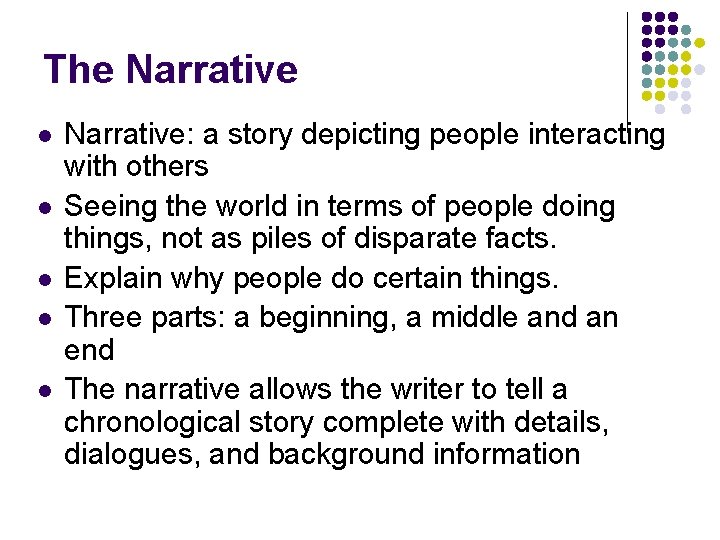 The Narrative

- Narrative: a story depicting people interacting with others
- Seeing the world in terms of people doing things, not as piles of disparate facts.
- Explain why people do certain things.
- Three parts: a beginning, a middle and an end
- The narrative allows the writer to tell a chronological story complete with details, dialogues, and background information